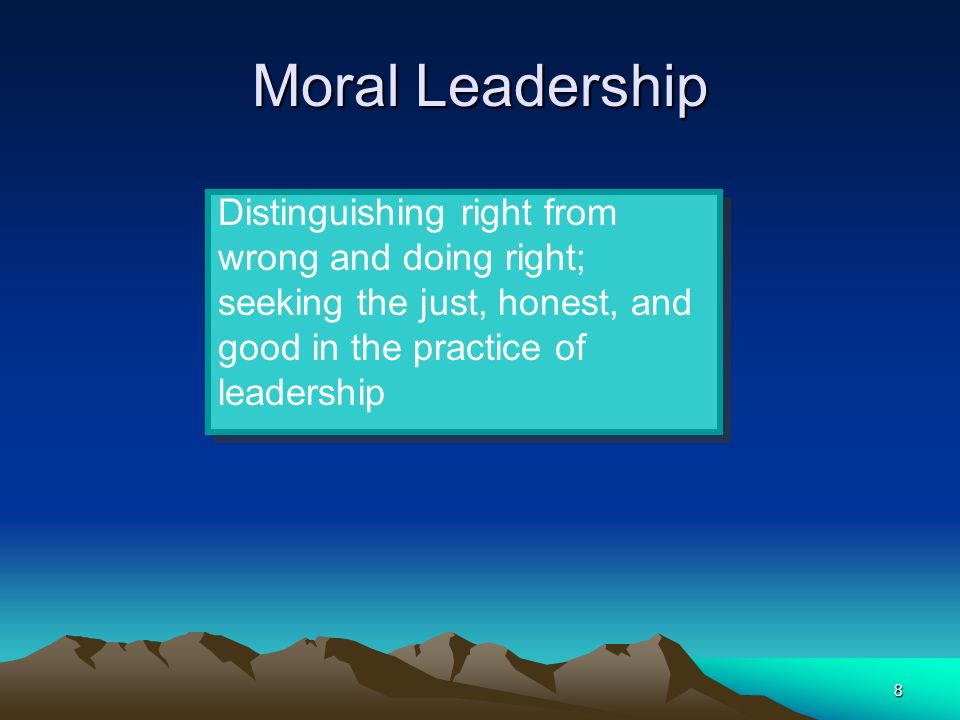 Moral Leadership

Distinguishing right from wrong and doing right; seeking the just, honest, and good in the practice of leadership

8